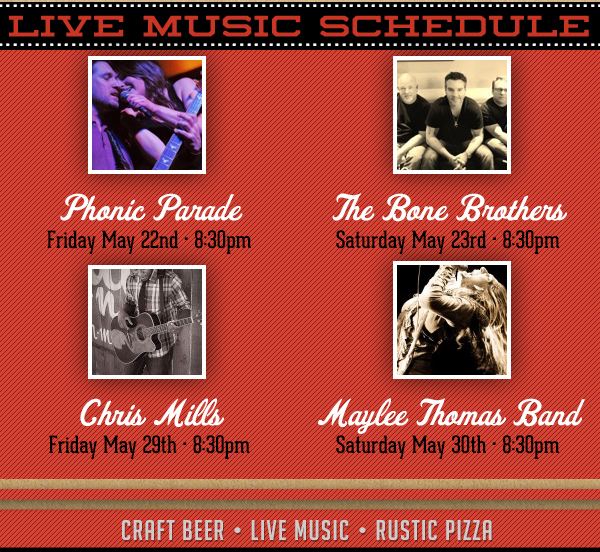 LIVE MUSIC SCHEDULE

Phonic Parade
Friday May 22nd · 8:30pm

The Bone Brothers
Saturday May 23rd · 8:30pm

Chris Mills
Friday May 29th · 8:30pm

Maylee Thomas Band
Saturday May 30th · 8:30pm

CRAFT BEER • LIVE MUSIC • RUSTIC PIZZA